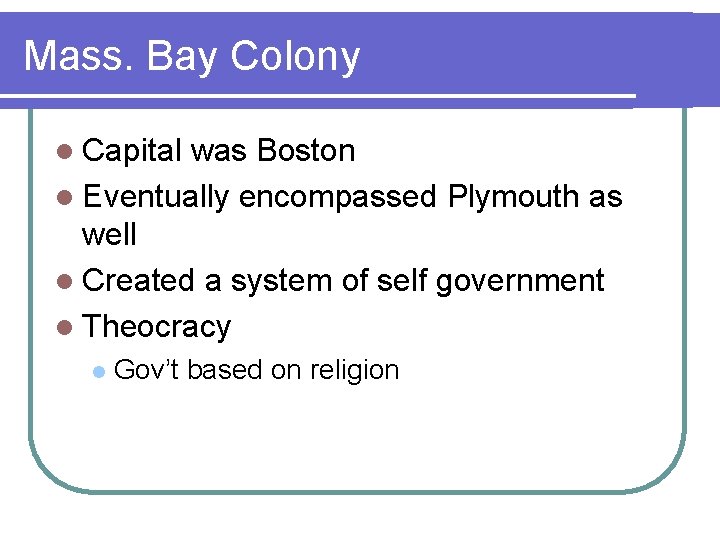 Mass. Bay Colony

- Capital was Boston
- Eventually encompassed Plymouth as well
- Created a system of self government
- Theocracy
  - Gov't based on religion